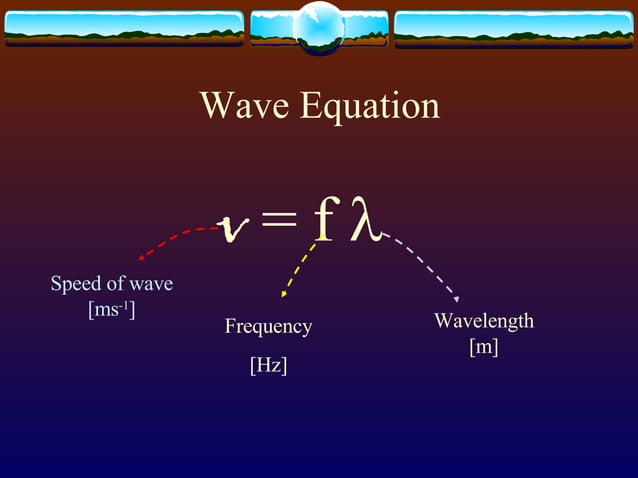 Wave Equation

$v = f\lambda$

Speed of wave
[$ms^{-1}$]

Frequency

[Hz]

Wavelength
[m]